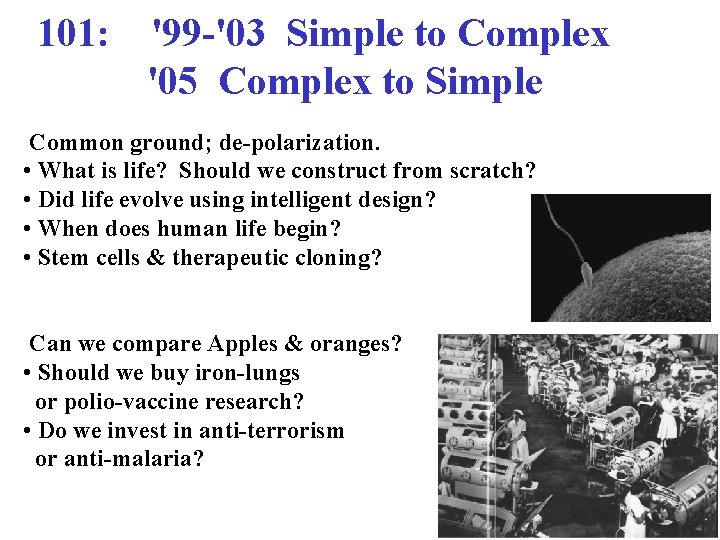 101: '99-'03 Simple to Complex
'05 Complex to Simple

Common ground; de-polarization.
• What is life? Should we construct from scratch?
• Did life evolve using intelligent design?
• When does human life begin?
• Stem cells & therapeutic cloning?

Can we compare Apples & oranges?
• Should we buy iron-lungs or polio-vaccine research?
• Do we invest in anti-terrorism or anti-malaria?